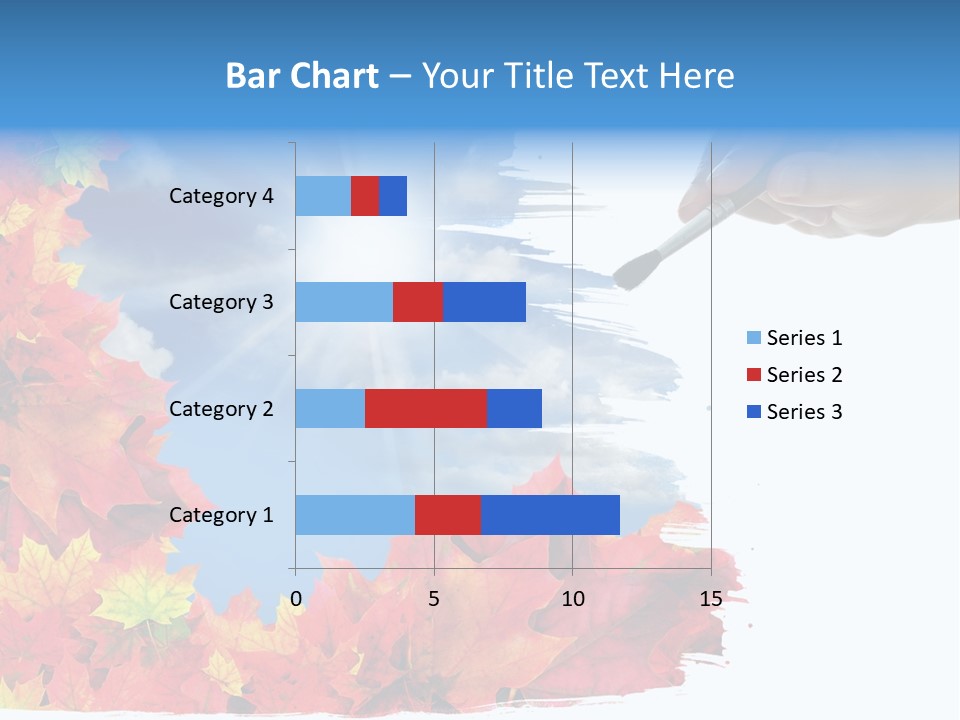 Bar Chart – Your Title Text Here

Category 4
Category 3
Category 2
Category 1

0
5
10
15

Series 1
Series 2
Series 3